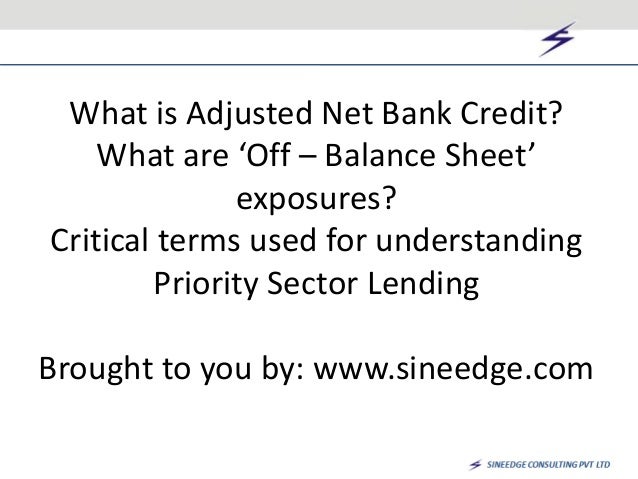 What is Adjusted Net Bank Credit?
What are ‘Off – Balance Sheet’ exposures?
Critical terms used for understanding Priority Sector Lending

Brought to you by: www.sineedge.com

SINEEDGE CONSULTING PVT LTD